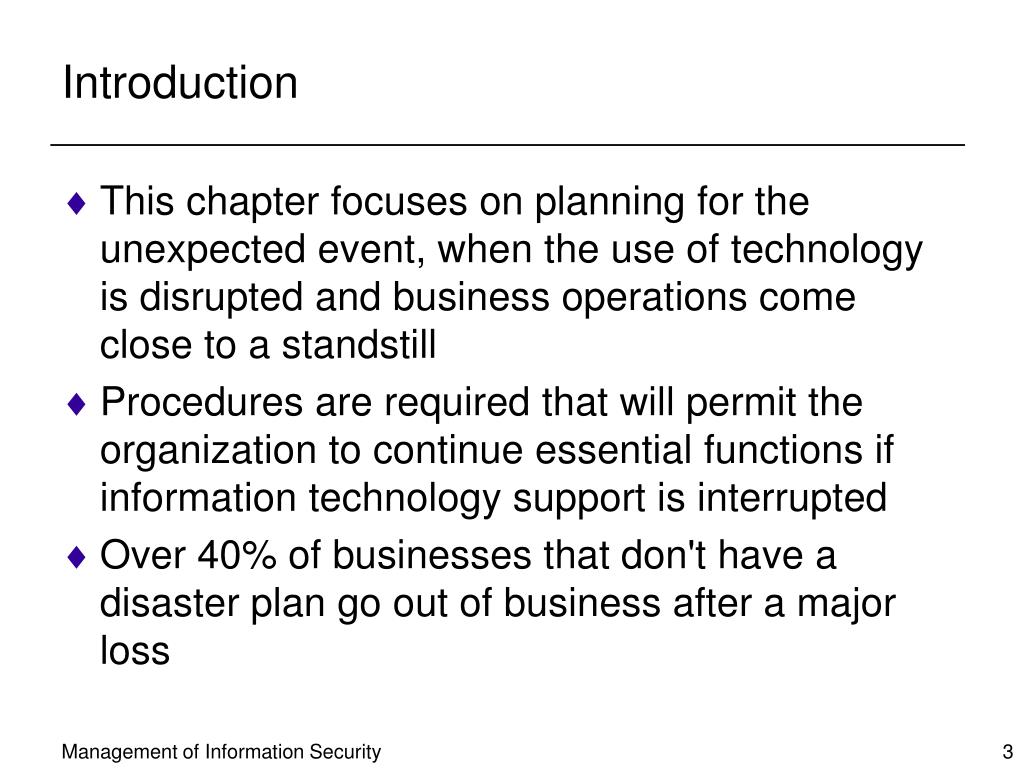 Introduction

♦ This chapter focuses on planning for the unexpected event, when the use of technology is disrupted and business operations come close to a standstill

♦ Procedures are required that will permit the organization to continue essential functions if information technology support is interrupted

♦ Over 40% of businesses that don't have a disaster plan go out of business after a major loss

Management of Information Security

3